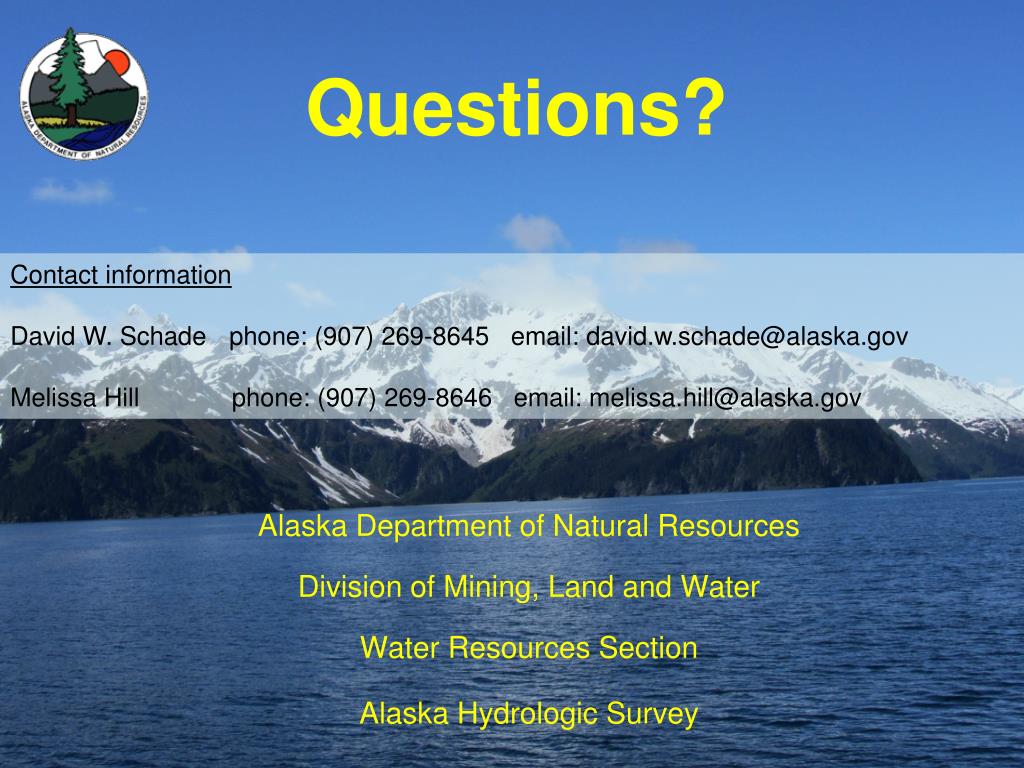 ALASKA DEPARTMENT OF NATURAL RESOURCES

Questions?

Contact information

David W. Schade phone: (907) 269-8645 email: david.w.schade@alaska.gov

Melissa Hill phone: (907) 269-8646 email: melissa.hill@alaska.gov

Alaska Department of Natural Resources

Division of Mining, Land and Water

Water Resources Section

Alaska Hydrologic Survey